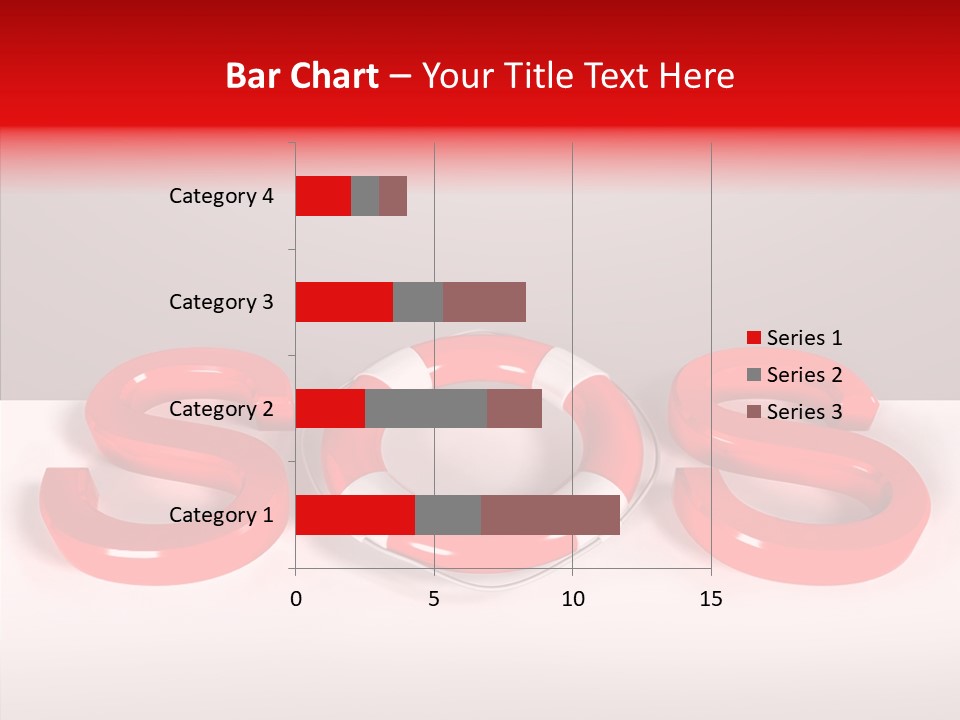 Bar Chart – Your Title Text Here

Category 4
Category 3
Category 2
Category 1

0
5
10
15

Series 1
Series 2
Series 3